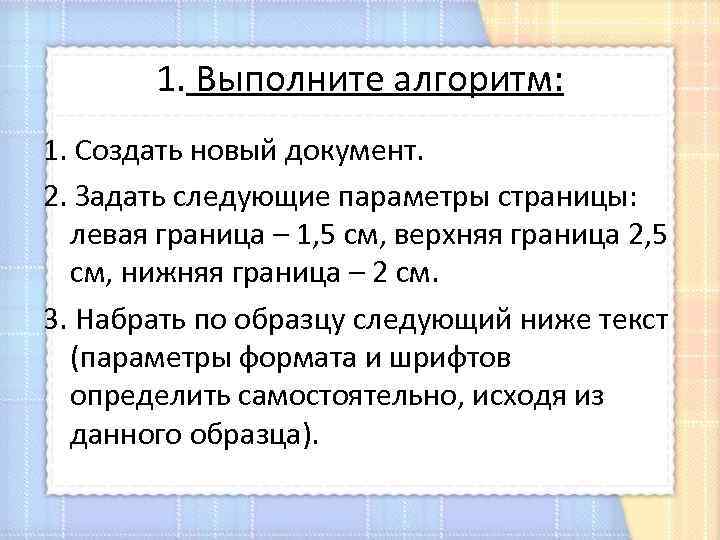 1. Выполните алгоритм:

1. Создать новый документ.

2. Задать следующие параметры страницы: левая граница – 1,5 см, верхняя граница 2,5 см, нижняя граница – 2 см.

3. Набрать по образцу следующий ниже текст (параметры формата и шрифтов определить самостоятельно, исходя из данного образца).